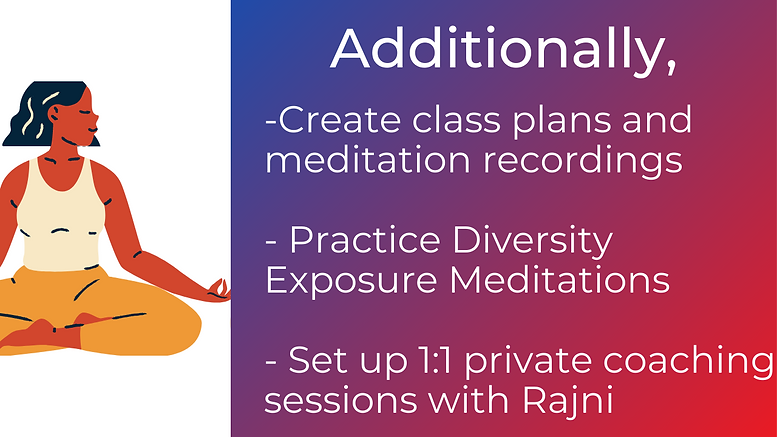 Additionally,

-Create class plans and meditation recordings

- Practice Diversity Exposure Meditations

- Set up 1:1 private coaching sessions with Rajni